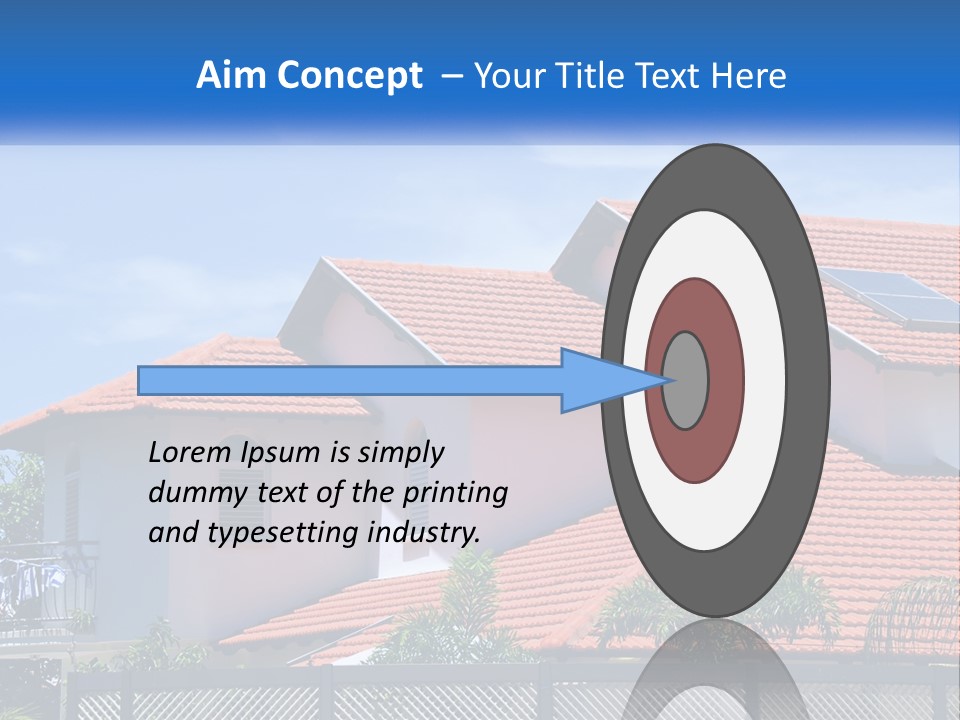 Aim Concept – Your Title Text Here

Lorem Ipsum is simply dummy text of the printing and typesetting industry.